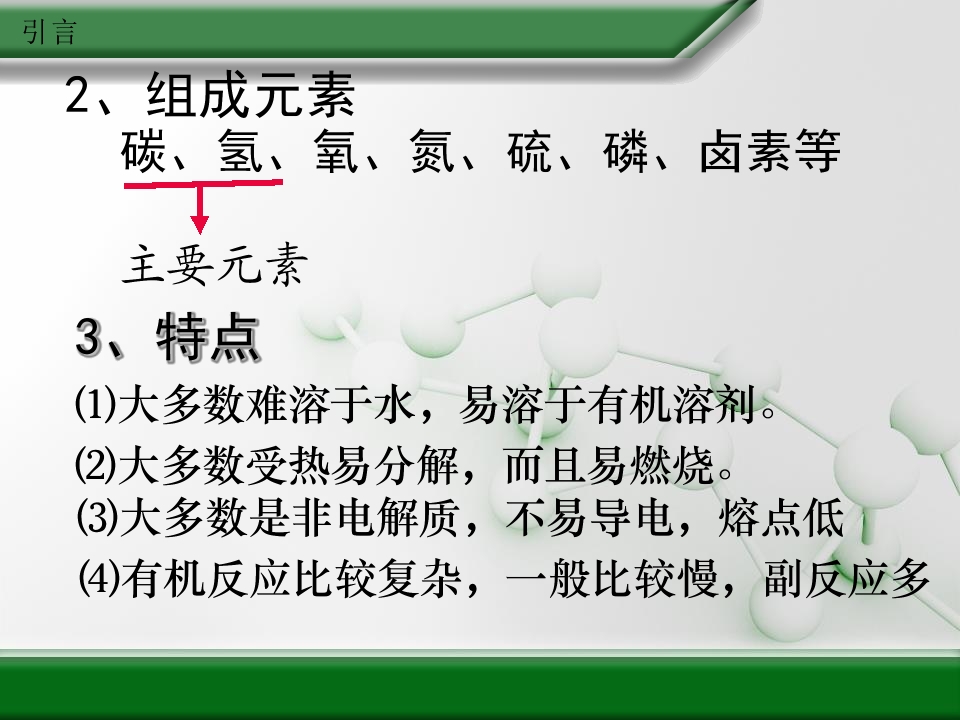 引言

2、组成元素

碳、氢、氧、氮、硫、磷、卤素等

主要元素

3、特点

⑴大多数难溶于水，易溶于有机溶剂。

⑵大多数受热易分解，而且易燃烧。

⑶大多数是非电解质，不易导电，熔点低

⑷有机反应比较复杂，一般比较慢，副反应多